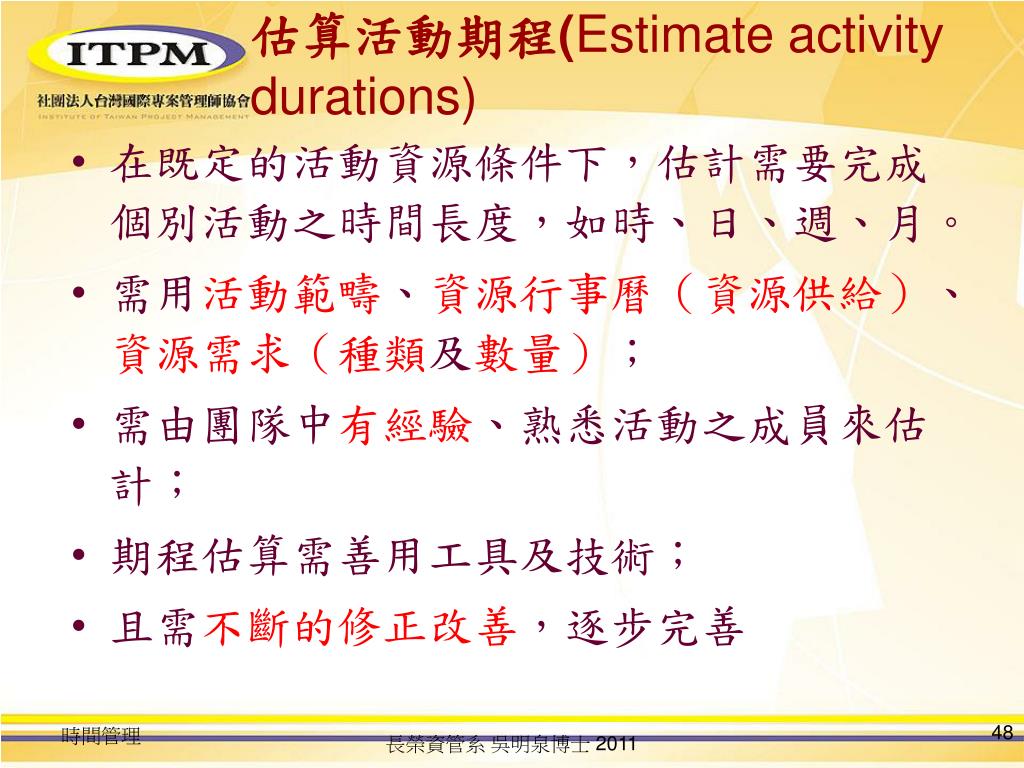 ITPM
社團法人台灣國際專案管理師協會
INSTITUTE OF TAIWAN PROJECT MANAGEMENT

估算活動期程(Estimate activity durations)

• 在既定的活動資源條件下，估計需要完成個別活動之時間長度，如時、日、週、月。
• 需用活動範疇、資源行事曆（資源供給）、資源需求（種類及數量）；
• 需由團隊中有經驗、熟悉活動之成員來估計；
• 期程估算需善用工具及技術；
• 且需不斷的修正改善，逐步完善

時間管理
長榮資管系 吳明泉博士 2011
48